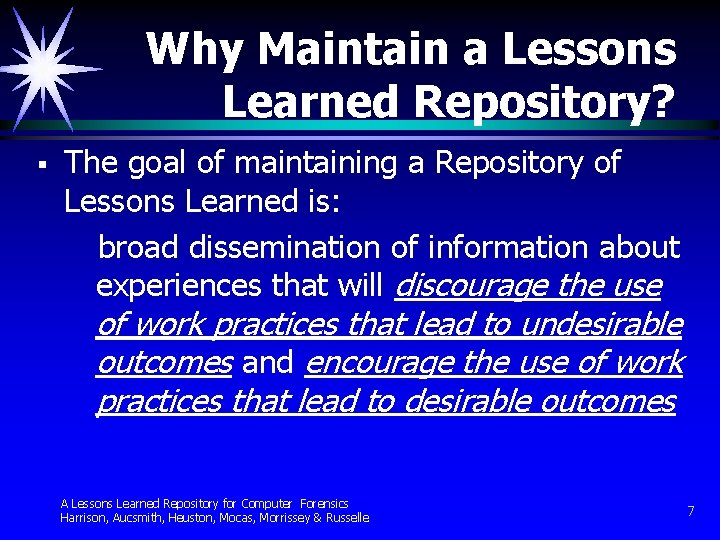 Why Maintain a Lessons Learned Repository?

▪ The goal of maintaining a Repository of Lessons Learned is:

broad dissemination of information about experiences that will discourage the use of work practices that lead to undesirable outcomes and encourage the use of work practices that lead to desirable outcomes

A Lessons Learned Repository for Computer Forensics
Harrison, Aucsmith, Heuston, Mocas, Morrissey & Russelle

7